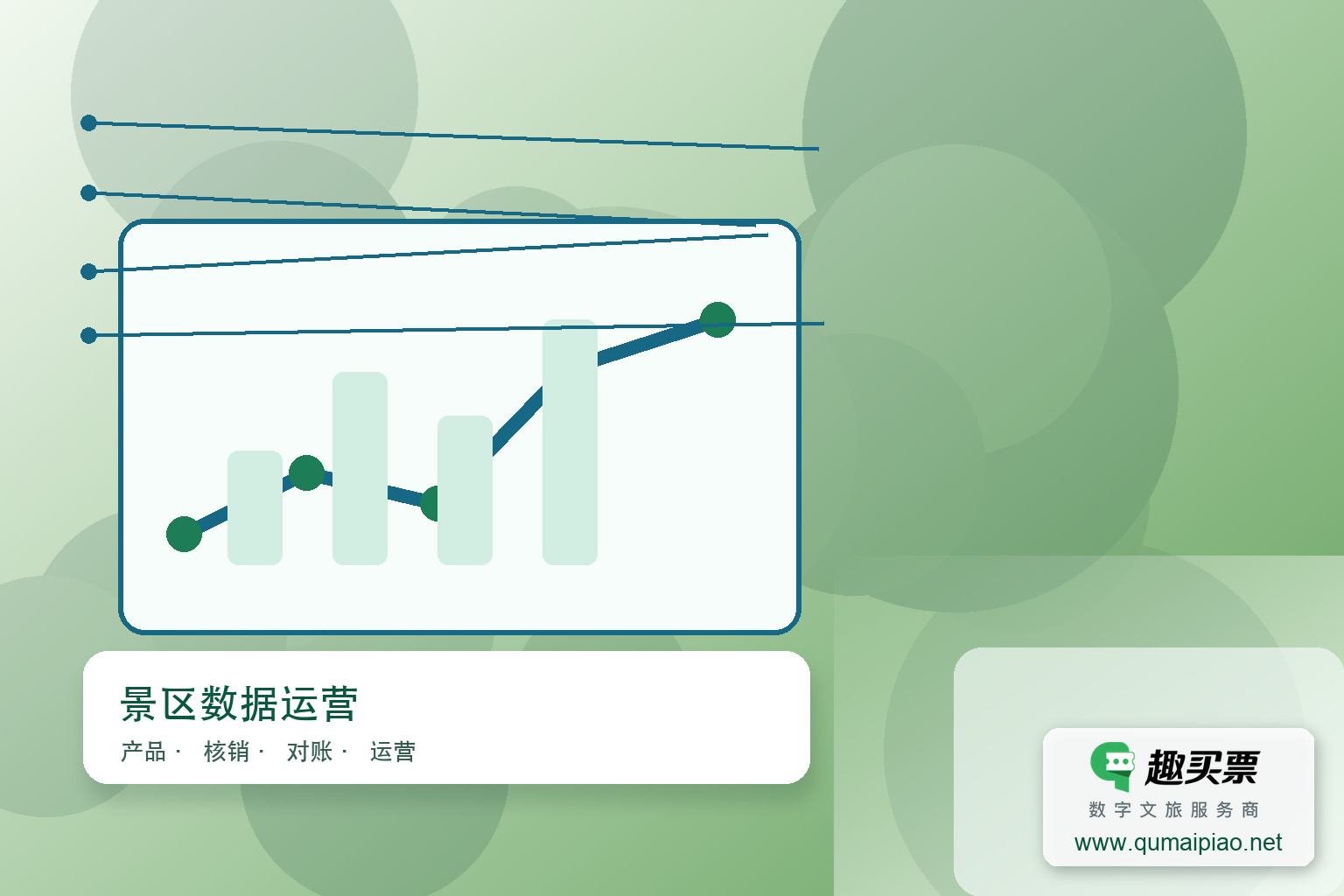 景区数据运营

产品 · 核销 · 对账 · 运营

趣买票

数字文旅服务商

www.qumaipiao.net